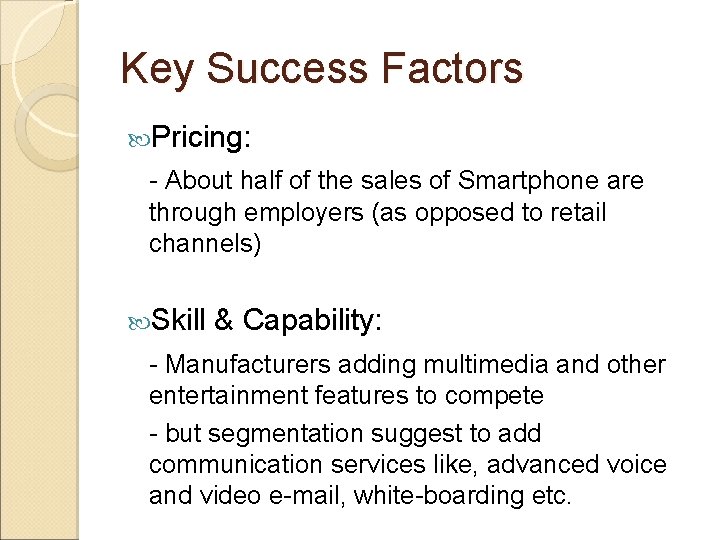 Key Success Factors

Pricing:

- About half of the sales of Smartphone are through employers (as opposed to retail channels)

Skill & Capability:

- Manufacturers adding multimedia and other entertainment features to compete

- but segmentation suggest to add communication services like, advanced voice and video e-mail, white-boarding etc.